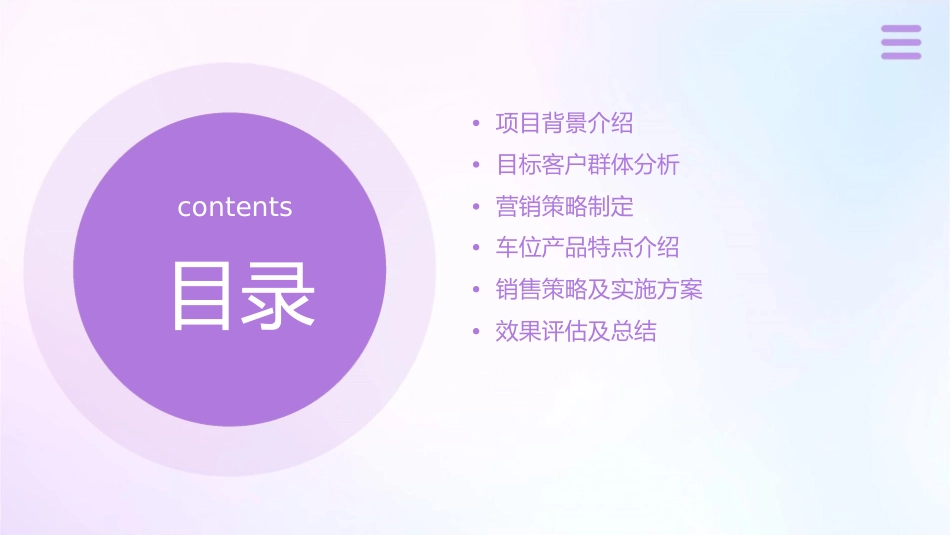 contents

目录

• 项目背景介绍
• 目标客户群体分析
• 营销策略制定
• 车位产品特点介绍
• 销售策略及实施方案
• 效果评估及总结